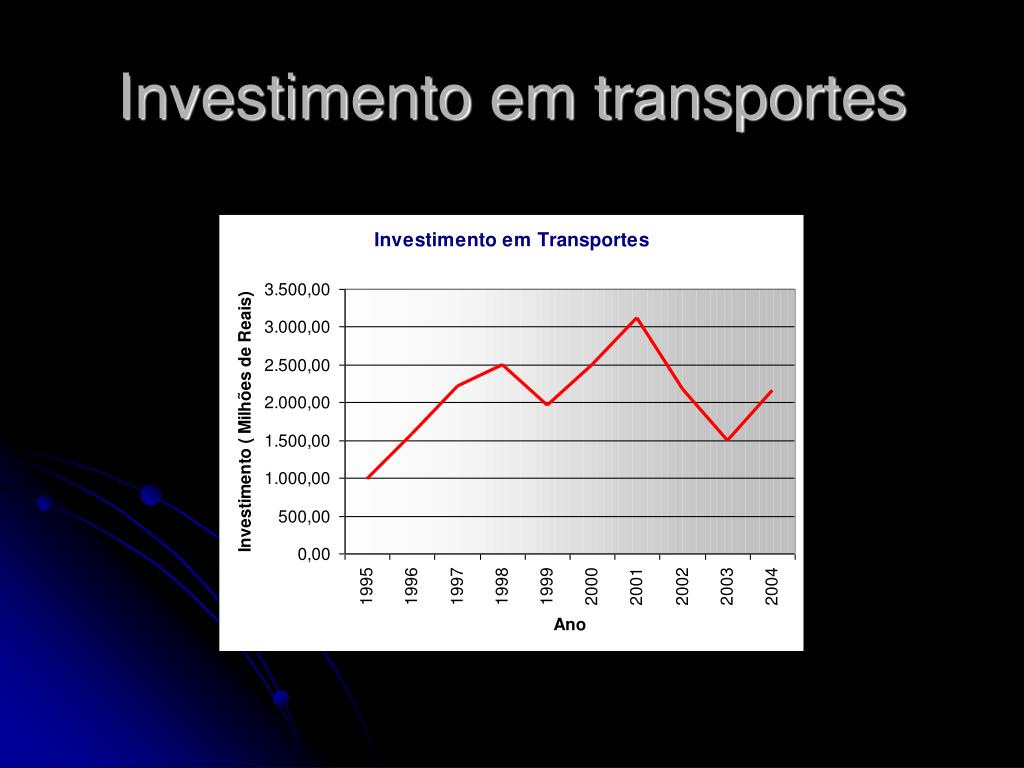 Investimento em transportes

Investimento em Transportes

Investimento ( Milhões de Reais)

3.500,00
3.000,00
2.500,00
2.000,00
1.500,00
1.000,00
500,00
0,00

1995
1996
1997
1998
1999
2000
2001
2002
2003
2004

Ano